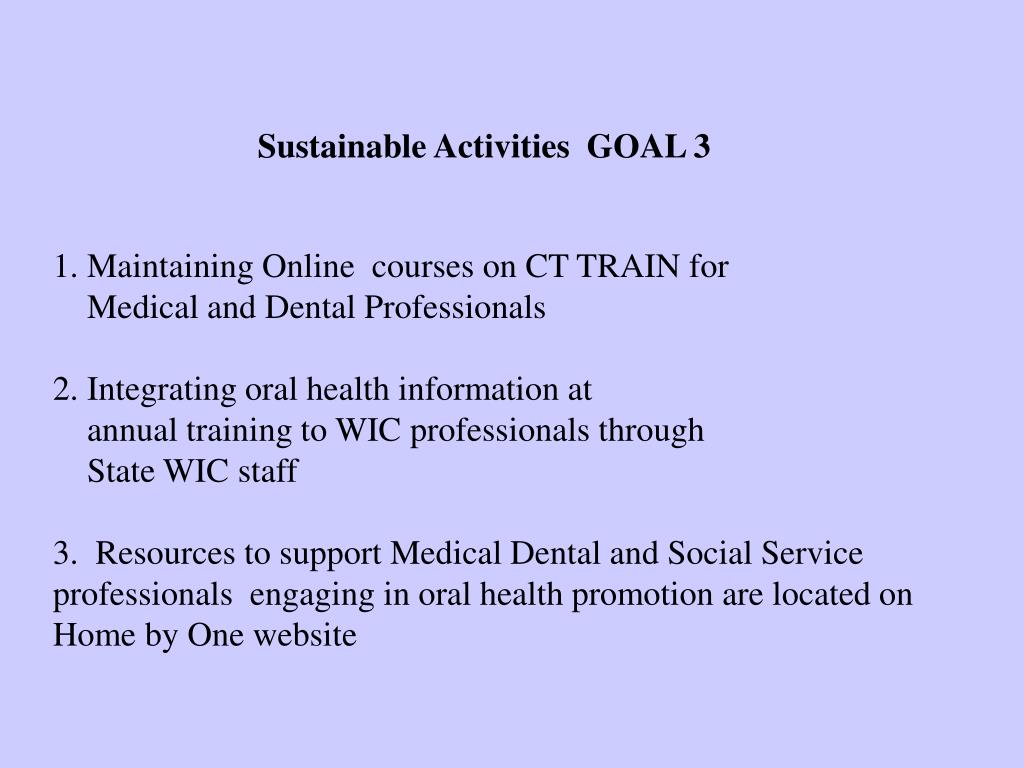 Sustainable Activities GOAL 3

1. Maintaining Online courses on CT TRAIN for Medical and Dental Professionals

2. Integrating oral health information at annual training to WIC professionals through State WIC staff

3. Resources to support Medical Dental and Social Service professionals engaging in oral health promotion are located on Home by One website